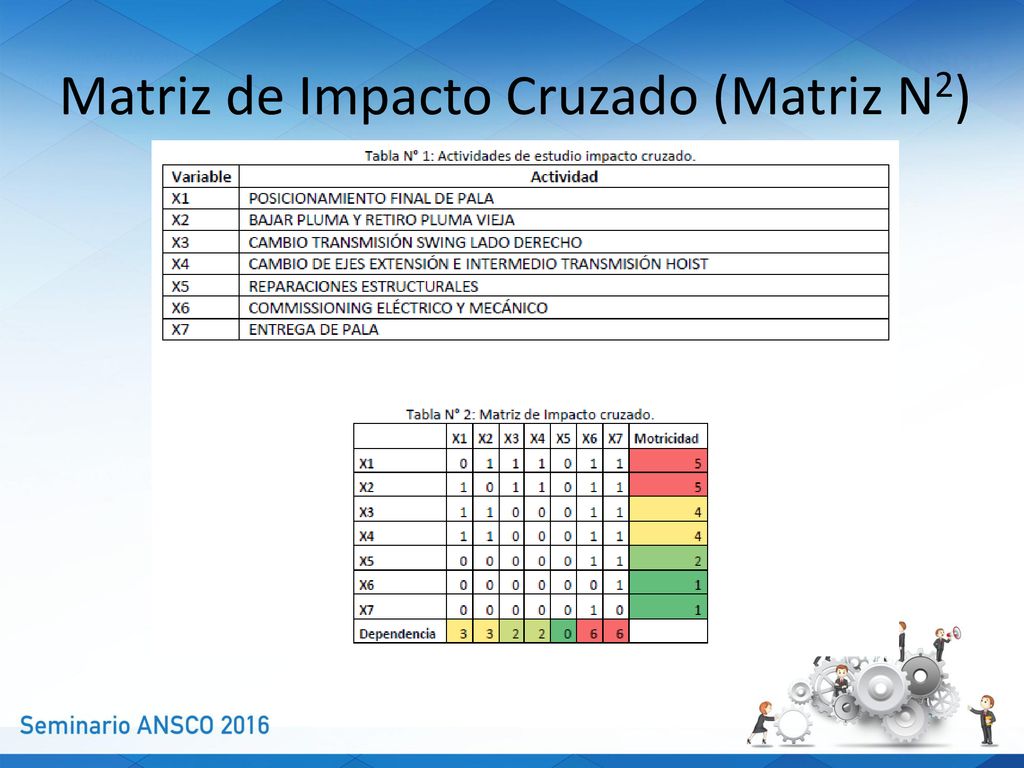 Matriz de Impacto Cruzado (Matriz $N^2$)

Tabla N° 1: Actividades de estudio impacto cruzado.

| Variable | Actividad |
|---|---|
| X1 | POSICIONAMIENTO FINAL DE PALA |
| X2 | BAJAR PLUMA Y RETIRO PLUMA VIEJA |
| X3 | CAMBIO TRANSMISIÓN SWING LADO DERECHO |
| X4 | CAMBIO DE EJES EXTENSIÓN E INTERMEDIO TRANSMISIÓN HOIST |
| X5 | REPARACIONES ESTRUCTURALES |
| X6 | COMMISSIONING ELÉCTRICO Y MECÁNICO |
| X7 | ENTREGA DE PALA |

Tabla N° 2: Matriz de Impacto cruzado.

| | X1 | X2 | X3 | X4 | X5 | X6 | X7 | Motricidad |
|---|---|---|---|---|---|---|---|---|
| X1 | 0 | 1 | 1 | 1 | 0 | 1 | 1 | 5 |
| X2 | 1 | 0 | 1 | 1 | 0 | 1 | 1 | 5 |
| X3 | 1 | 1 | 0 | 0 | 0 | 1 | 1 | 4 |
| X4 | 1 | 1 | 0 | 0 | 0 | 1 | 1 | 4 |
| X5 | 0 | 0 | 0 | 0 | 0 | 1 | 1 | 2 |
| X6 | 0 | 0 | 0 | 0 | 0 | 0 | 1 | 1 |
| X7 | 0 | 0 | 0 | 0 | 0 | 1 | 0 | 1 |
| Dependencia | 3 | 3 | 2 | 2 | 0 | 6 | 6 | |

Seminario ANSCO 2016